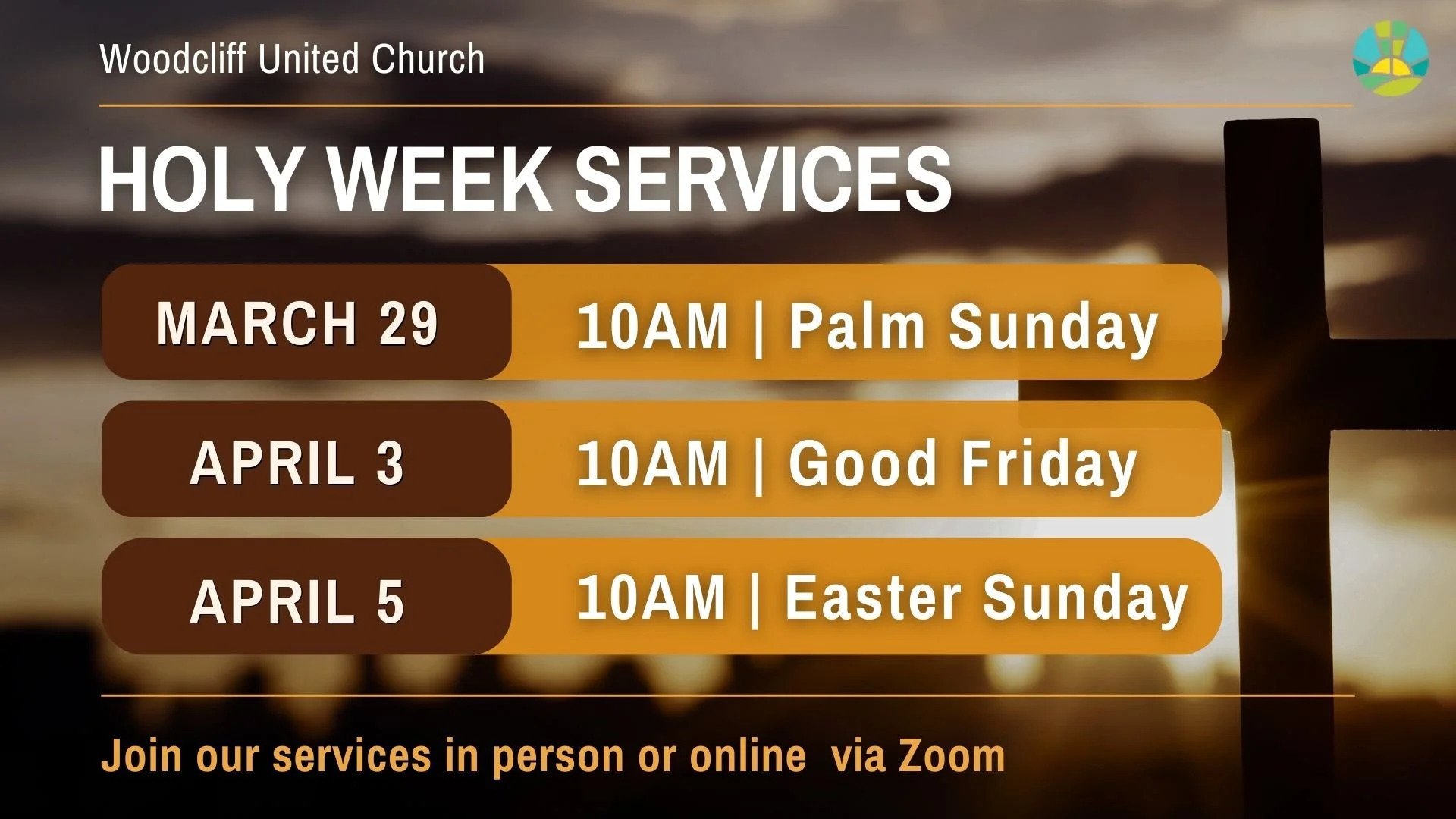 Woodcliff United Church

HOLY WEEK SERVICES

MARCH 29 10AM | Palm Sunday

APRIL 3 10AM | Good Friday

APRIL 5 10AM | Easter Sunday

Join our services in person or online via Zoom